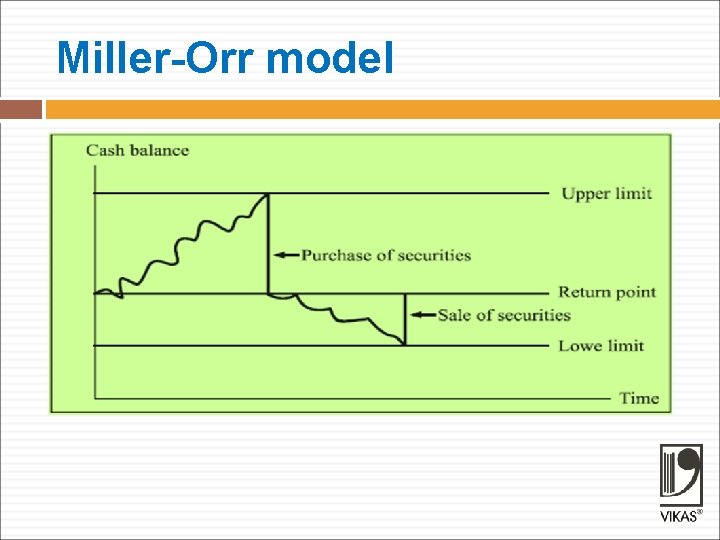 Miller-Orr model

Cash balance

Upper limit

Purchase of securities

Return point

Sale of securities

Lowe limit

Time

VIKAS®